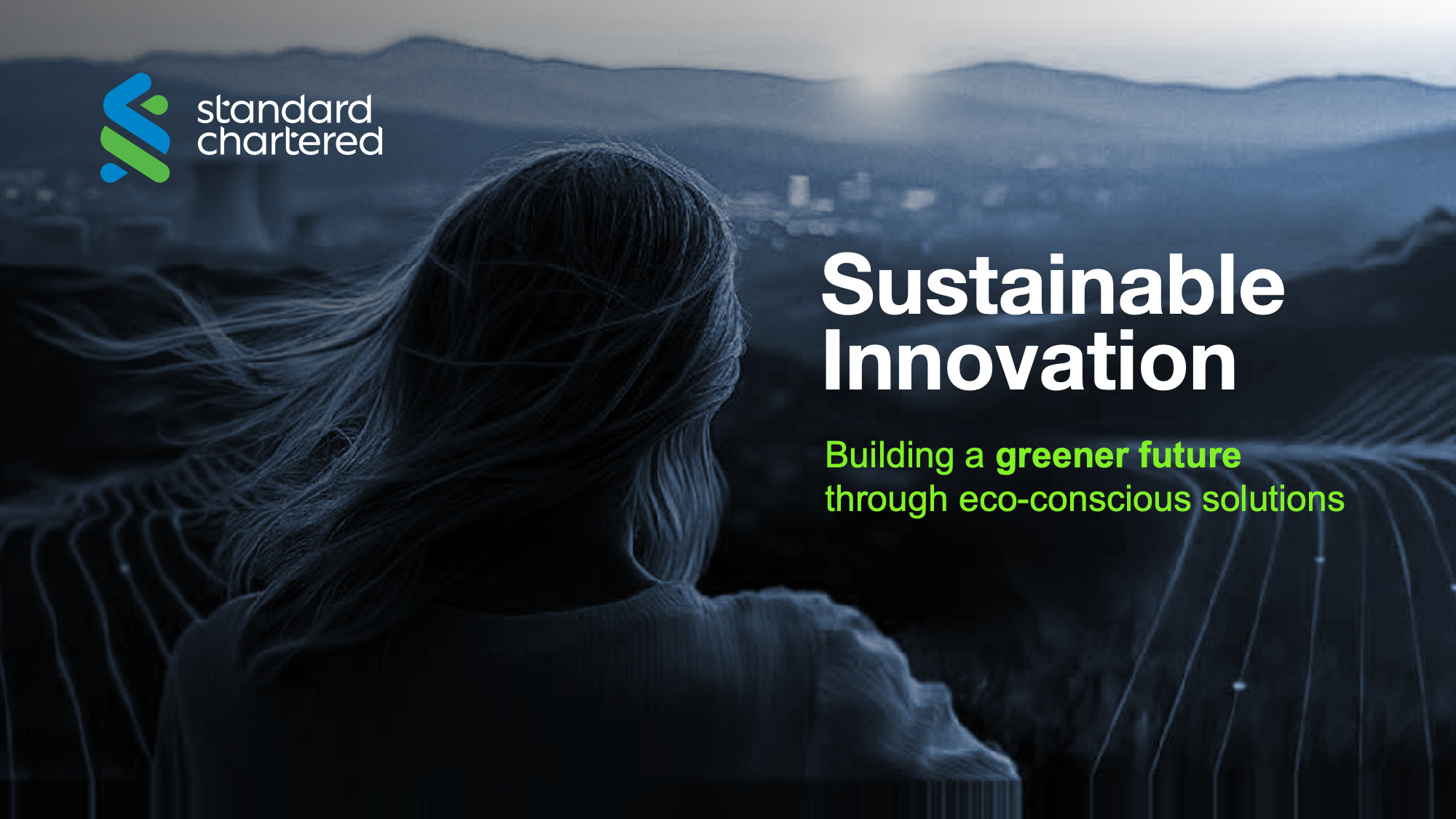 standard
chartered

Sustainable
Innovation

Building a greener future through eco-conscious solutions